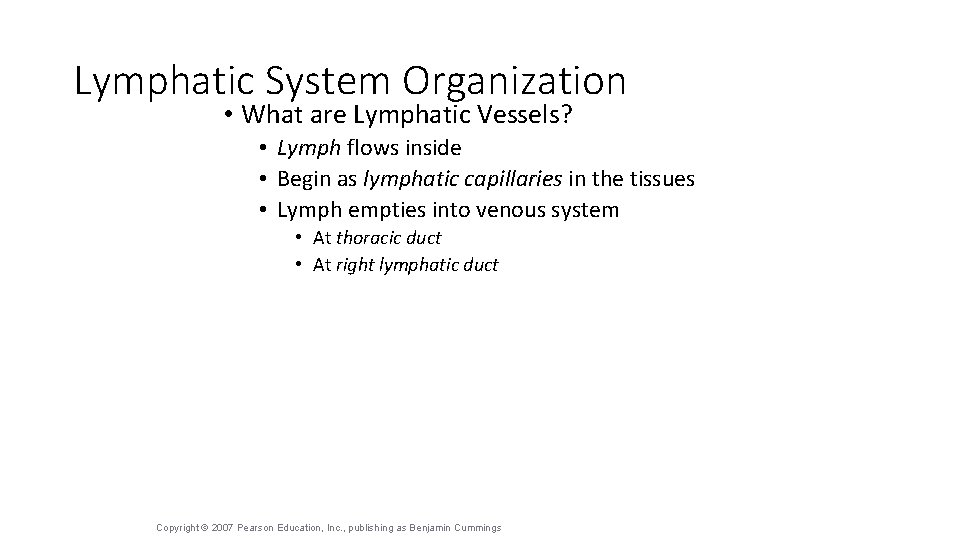 Lymphatic System Organization

• What are Lymphatic Vessels?
  • Lymph flows inside
  • Begin as lymphatic capillaries in the tissues
  • Lymph empties into venous system
    • At thoracic duct
    • At right lymphatic duct

Copyright © 2007 Pearson Education, Inc., publishing as Benjamin Cummings